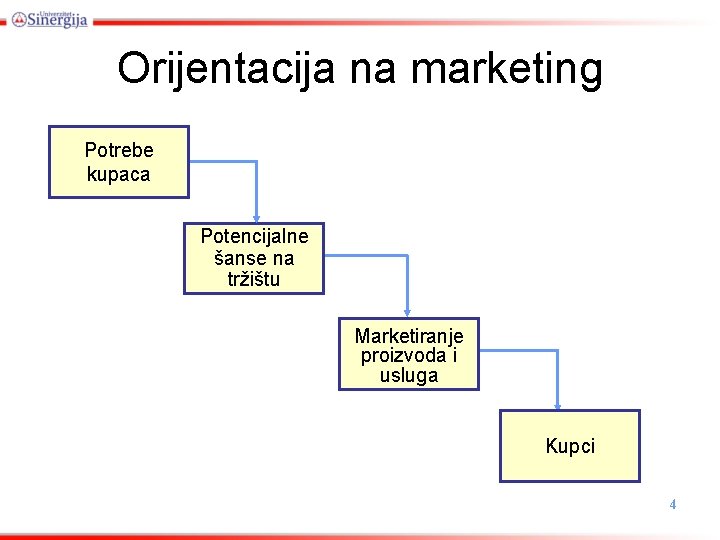 Univerzitet Sinergija

Orijentacija na marketing

Potrebe kupaca

Potencijalne šanse na tržištu

Marketiranje proizvoda i usluga

Kupci

4